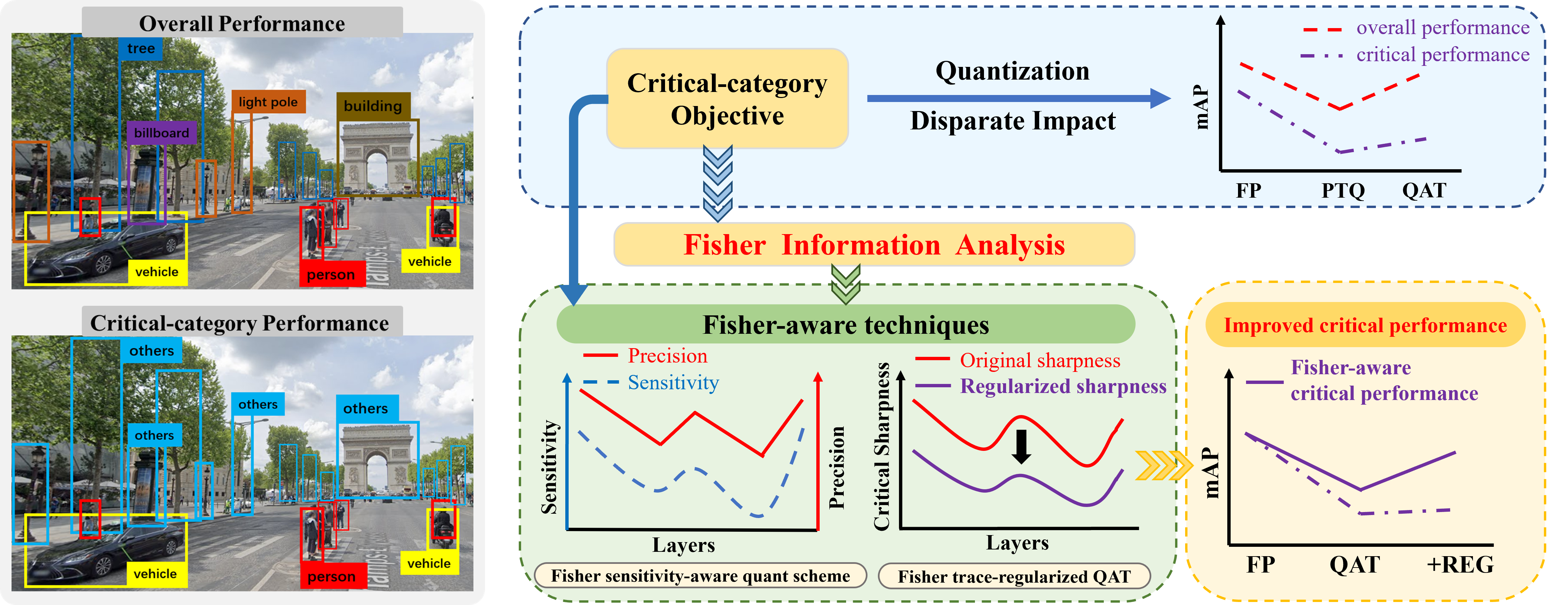 Overall Performance

tree
light pole
building
billboard
vehicle
person
vehicle

Critical-category Performance

others
others
others
others
vehicle
person
vehicle

Critical-category Objective

Quantization

Disparate Impact

overall performance
critical performance

mAP

FP PTQ QAT

Fisher Information Analysis

Fisher-aware techniques

Precision
Sensitivity

Sensitivity

Precision

Layers

Fisher sensitivity-aware quant scheme

Original sharpness
Regularized sharpness

Critical Sharpness

Layers

Fisher trace-regularized QAT

Improved critical performance

Fisher-aware critical performance

mAP

FP QAT +REG